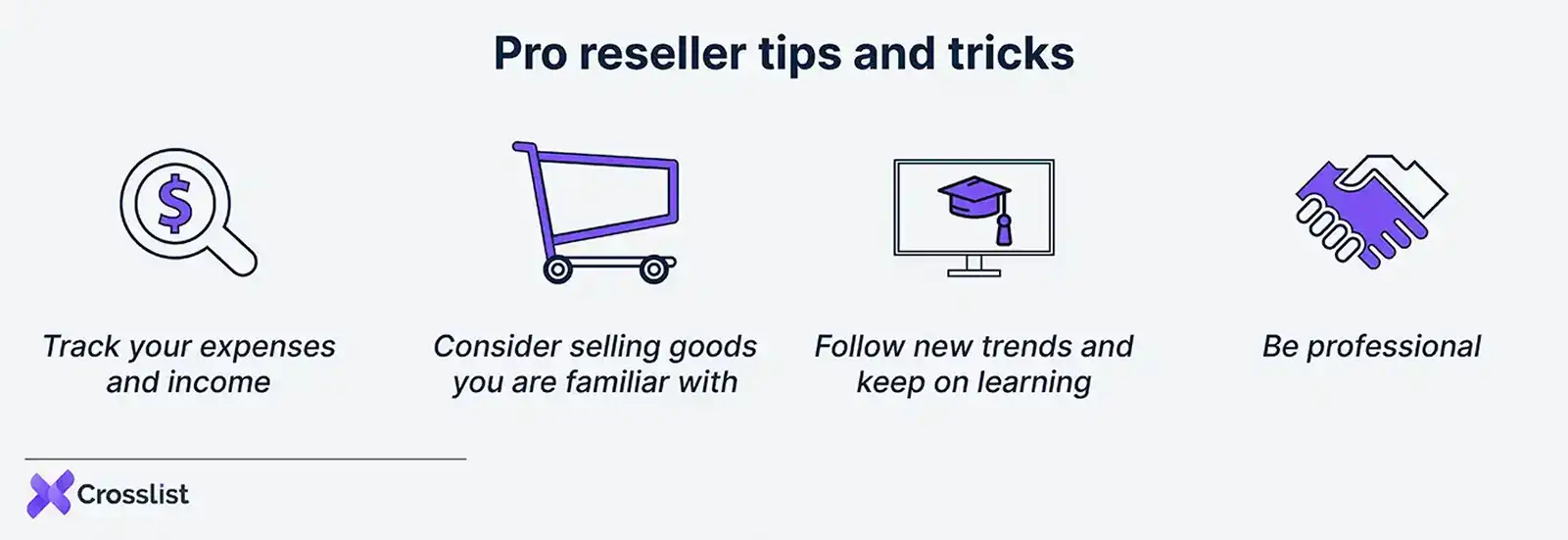 Pro reseller tips and tricks

$

Track your expenses and income

Consider selling goods you are familiar with

Follow new trends and keep on learning

Be professional

Crosslist